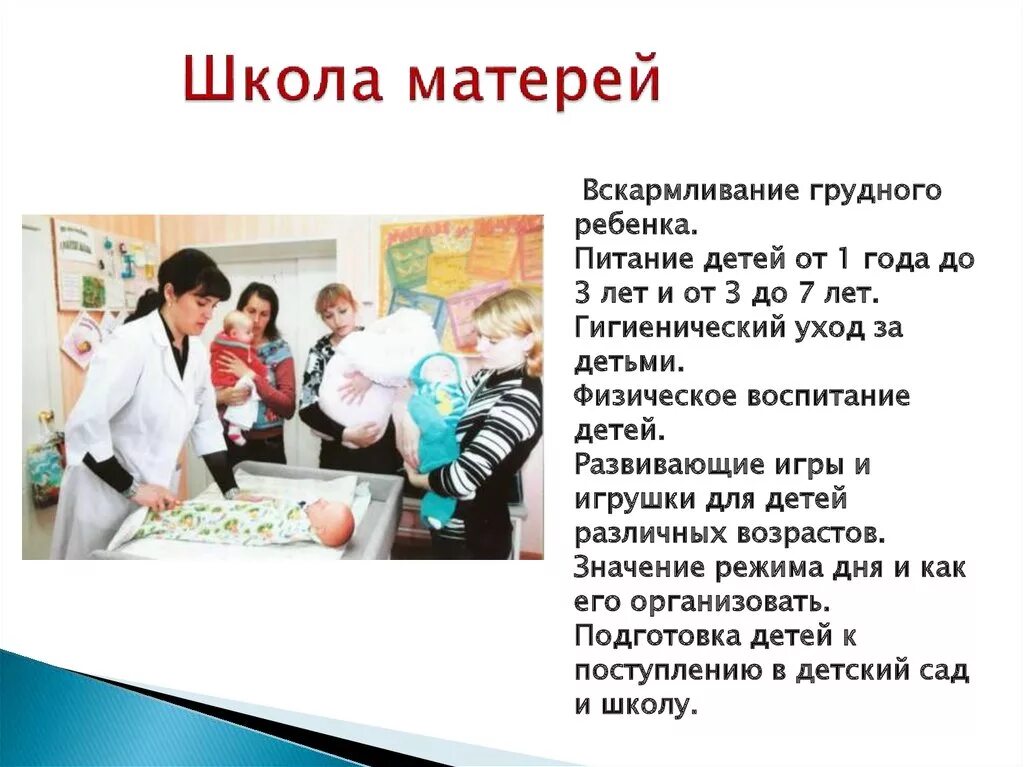 Школа матерей

Вскармливание грудного ребенка.
Питание детей от 1 года до 3 лет и от 3 до 7 лет.
Гигиенический уход за детьми.
Физическое воспитание детей.
Развивающие игры и игрушки для детей различных возрастов.
Значение режима дня и как его организовать.
Подготовка детей к поступлению в детский сад и школу.